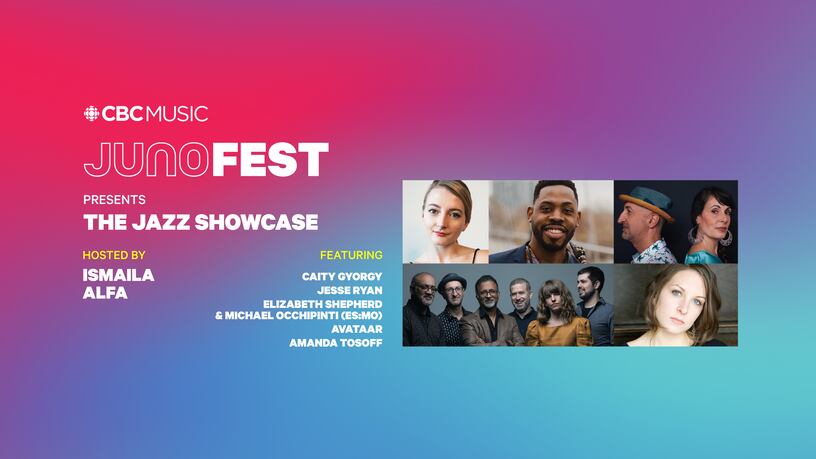 CBC MUSIC

JUNOFEST

PRESENTS

THE JAZZ SHOWCASE

HOSTED BY

ISMAILA ALFA

FEATURING

CAITY GYORGY
JESSE RYAN
ELIZABETH SHEPHERD & MICHAEL OCCHIPINTI (ES:MO)
AVATAAR
AMANDA TOSOFF